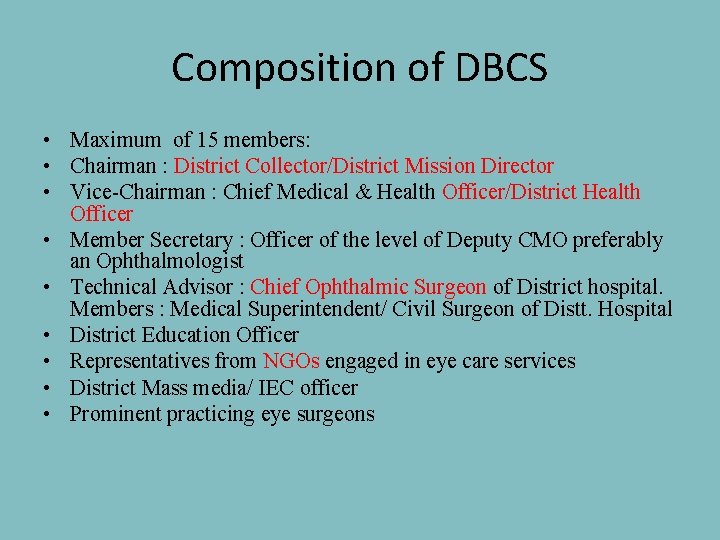 Composition of DBCS

• Maximum of 15 members:
• Chairman : District Collector/District Mission Director
• Vice-Chairman : Chief Medical & Health Officer/District Health Officer
• Member Secretary : Officer of the level of Deputy CMO preferably an Ophthalmologist
• Technical Advisor : Chief Ophthalmic Surgeon of District hospital. Members : Medical Superintendent/ Civil Surgeon of Distt. Hospital
• District Education Officer
• Representatives from NGOs engaged in eye care services
• District Mass media/ IEC officer
• Prominent practicing eye surgeons